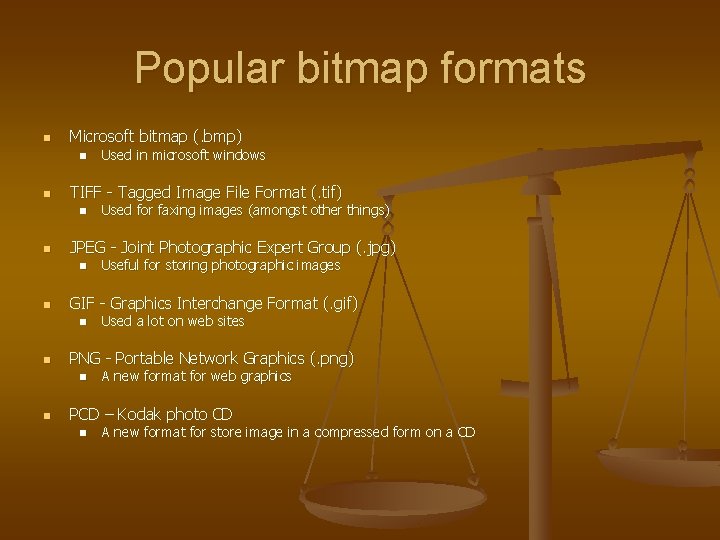 Popular bitmap formats

- Microsoft bitmap (.bmp)
  - Used in microsoft windows
- TIFF - Tagged Image File Format (.tif)
  - Used for faxing images (amongst other things)
- JPEG - Joint Photographic Expert Group (.jpg)
  - Useful for storing photographic images
- GIF - Graphics Interchange Format (.gif)
  - Used a lot on web sites
- PNG - Portable Network Graphics (.png)
  - A new format for web graphics
- PCD – Kodak photo CD
  - A new format for store image in a compressed form on a CD